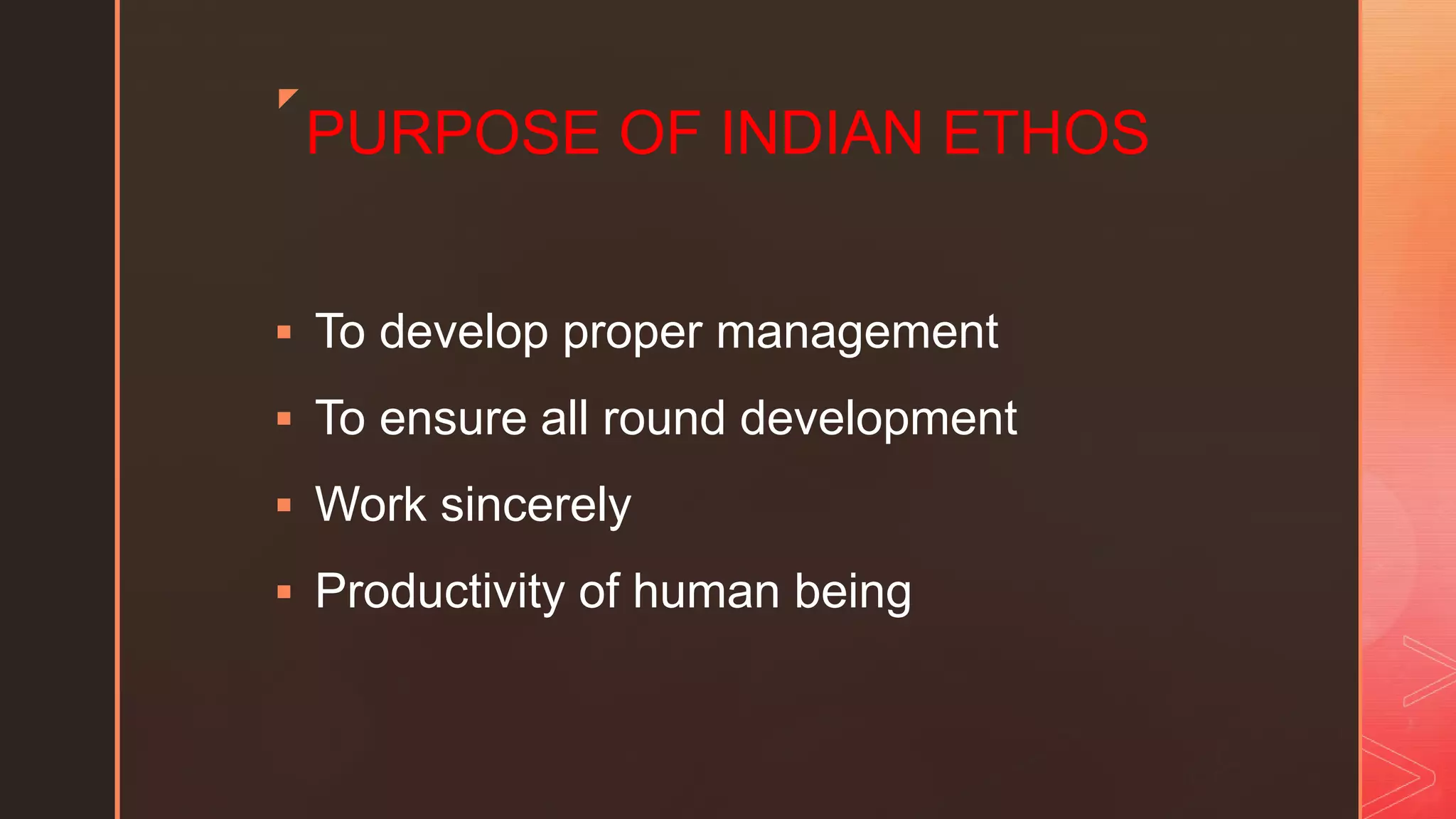 PURPOSE OF INDIAN ETHOS

▪ To develop proper management
▪ To ensure all round development
▪ Work sincerely
▪ Productivity of human being